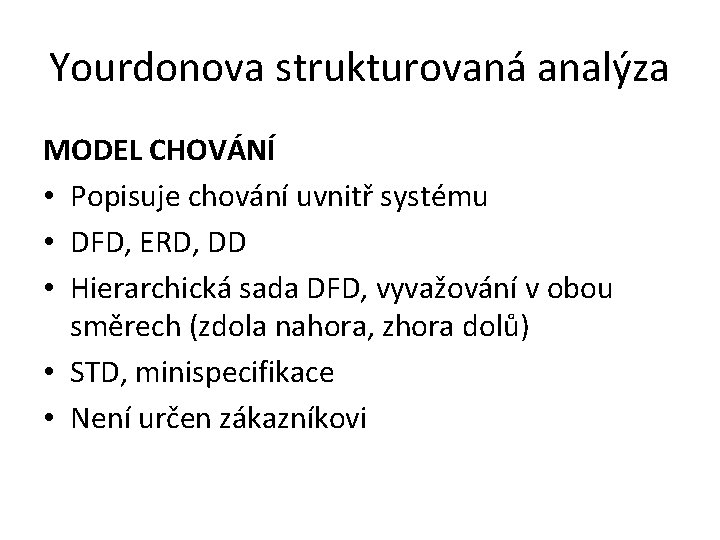 Yourdonova strukturovaná analýza

MODEL CHOVÁNÍ

• Popisuje chování uvnitř systému
• DFD, ERD, DD
• Hierarchická sada DFD, vyvažování v obou směrech (zdola nahora, zhora dolů)
• STD, minispecifikace
• Není určen zákazníkovi